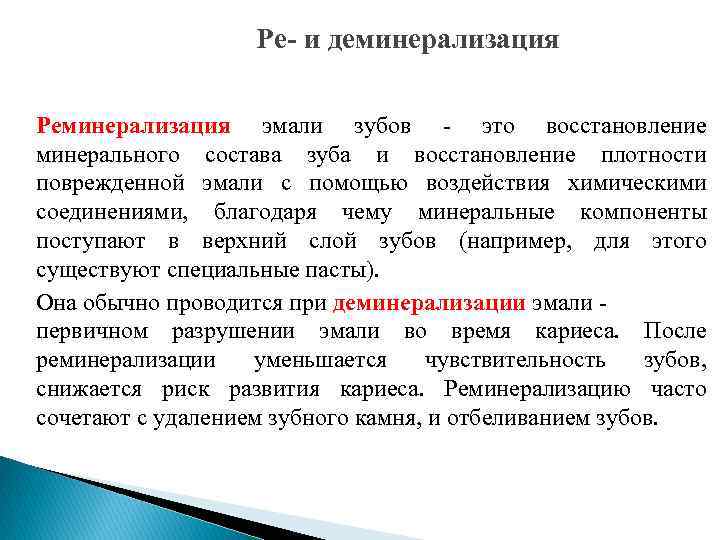 Ре- и деминерализация

Реминерализация эмали зубов - это восстановление минерального состава зуба и восстановление плотности поврежденной эмали с помощью воздействия химическими соединениями, благодаря чему минеральные компоненты поступают в верхний слой зубов (например, для этого существуют специальные пасты).

Она обычно проводится при деминерализации эмали - первичном разрушении эмали во время кариеса. После реминерализации уменьшается чувствительность зубов, снижается риск развития кариеса. Реминерализацию часто сочетают с удалением зубного камня, и отбеливанием зубов.